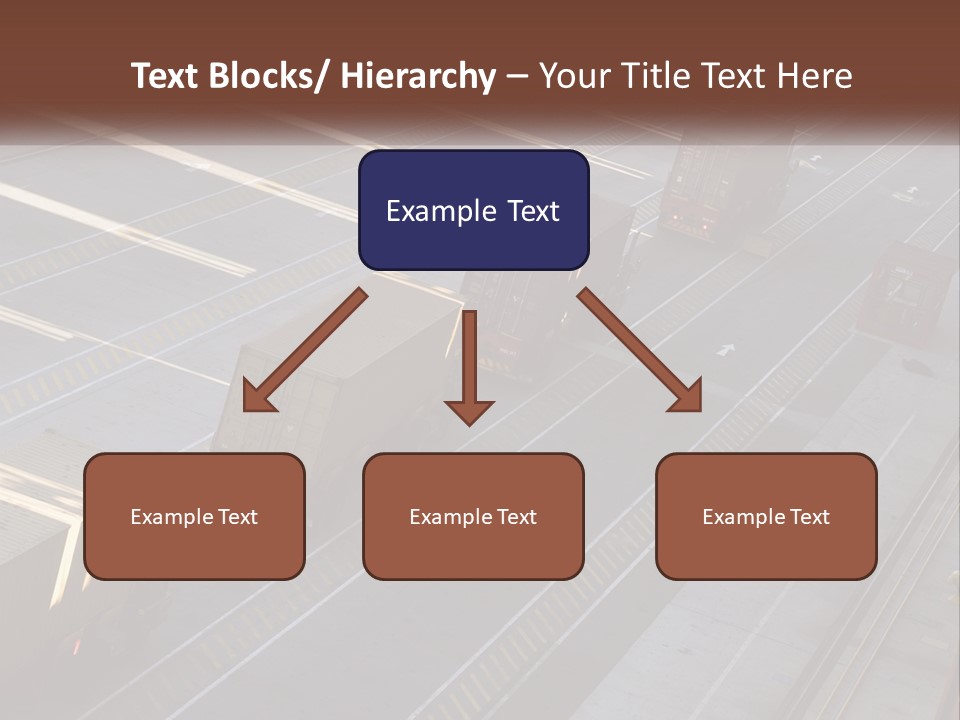 Text Blocks/ Hierarchy – Your Title Text Here

Example Text

Example Text

Example Text

Example Text